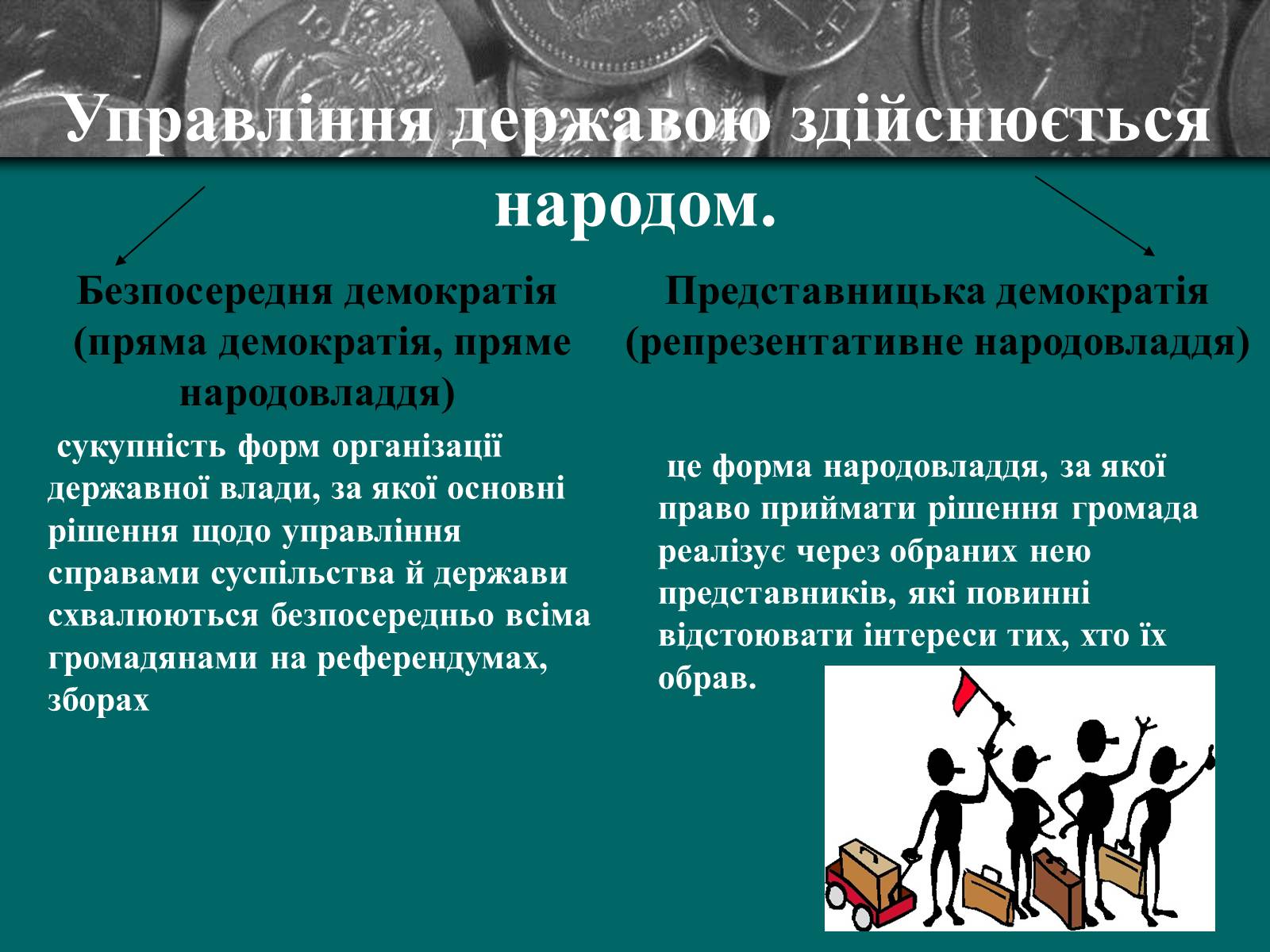 Управління державою здійснюється народом.

Безпосередня демократія (пряма демократія, пряме народовладдя)

сукупність форм організації державної влади, за якої основні рішення щодо управління справами суспільства й держави схвалюються безпосередньо всіма громадянами на референдумах, зборах

Представницька демократія (репрезентативне народовладдя)

це форма народовладдя, за якої право приймати рішення громада реалізує через обраних нею представників, які повинні відстоювати інтереси тих, хто їх обрав.